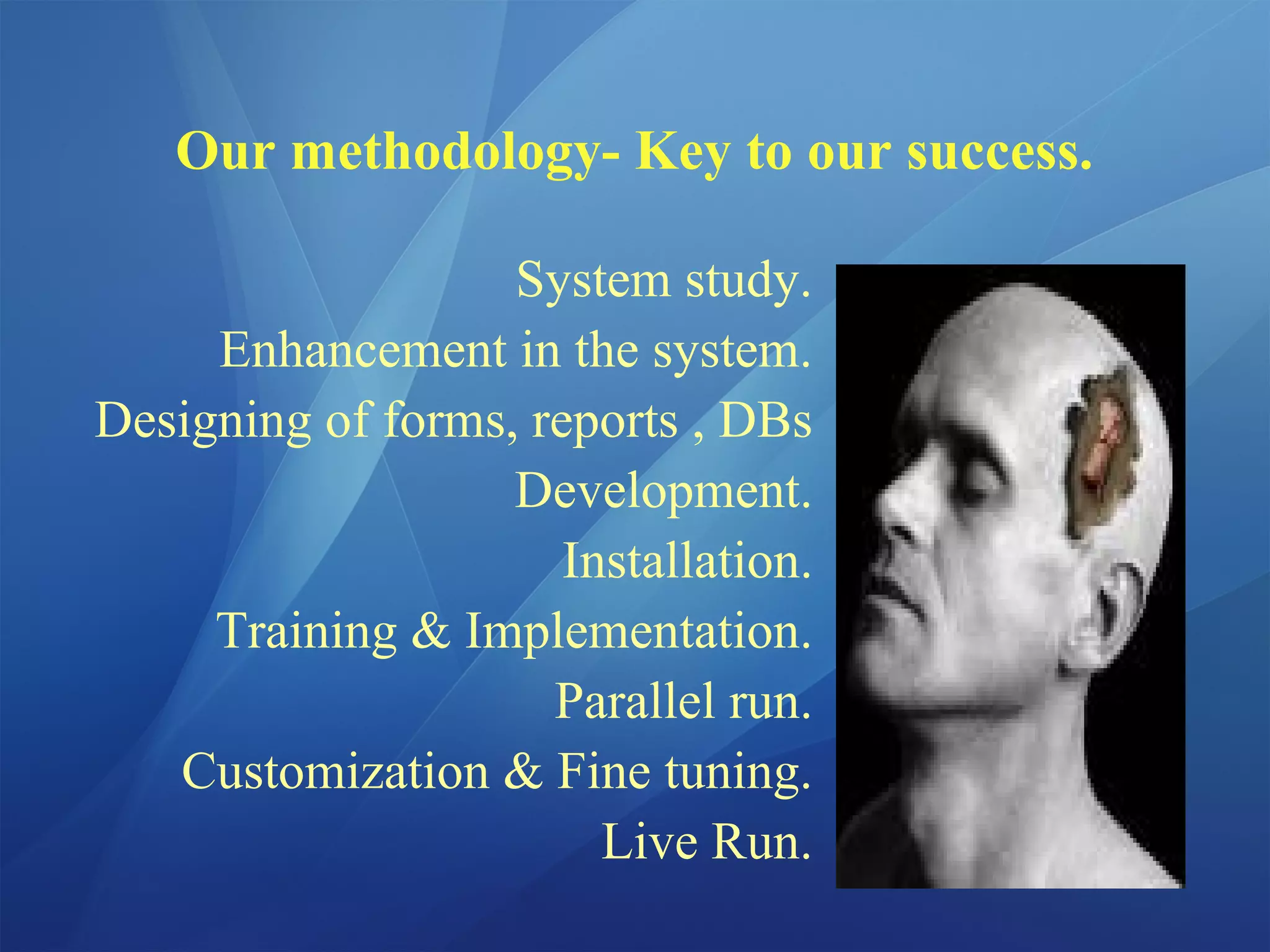 Our methodology- Key to our success.

System study.
Enhancement in the system.
Designing of forms, reports , DBs
Development.
Installation.
Training & Implementation.
Parallel run.
Customization & Fine tuning.
Live Run.